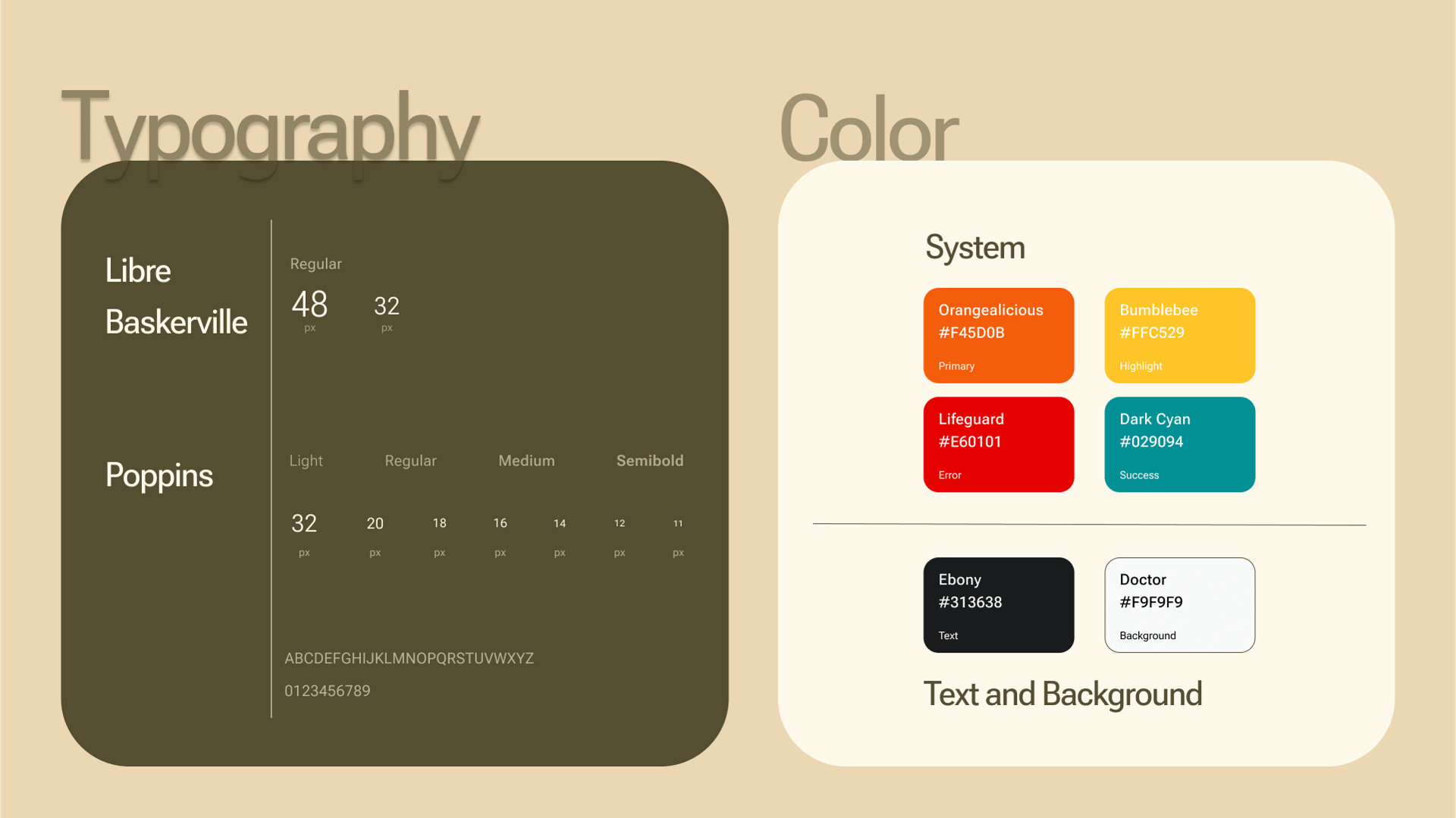 Typography

Libre Baskerville

Regular

48 px

32 px

Poppins

Light

Regular

Medium

Semibold

32 px

20 px

18 px

16 px

14 px

12 px

11 px

ABCDEFGHIJKLMNOPQRSTUVWXYZ

0123456789

Color

System

Orangealicious #F45D0B

Primary

Bumblebee #FFC529

Highlight

Lifeguard #E60101

Error

Dark Cyan #029094

Success

Ebony #313638

Text

Doctor #F9F9F9

Background

Text and Background